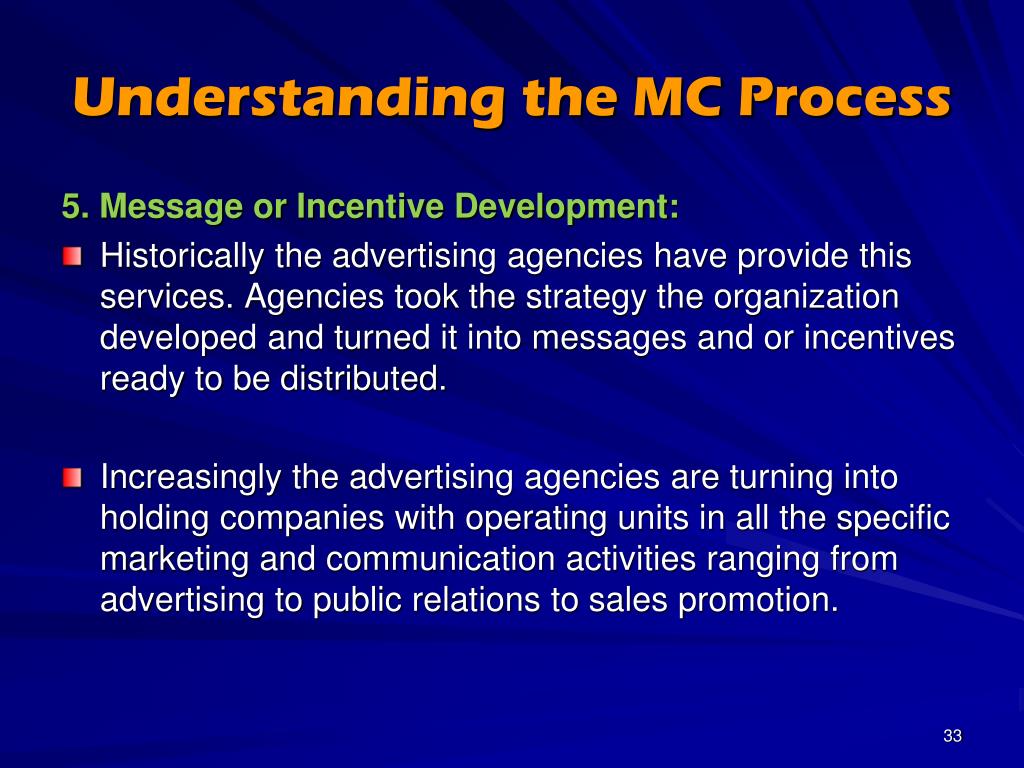 Understanding the MC Process

5. Message or Incentive Development:

Historically the advertising agencies have provide this services. Agencies took the strategy the organization developed and turned it into messages and or incentives ready to be distributed.

Increasingly the advertising agencies are turning into holding companies with operating units in all the specific marketing and communication activities ranging from advertising to public relations to sales promotion.

33